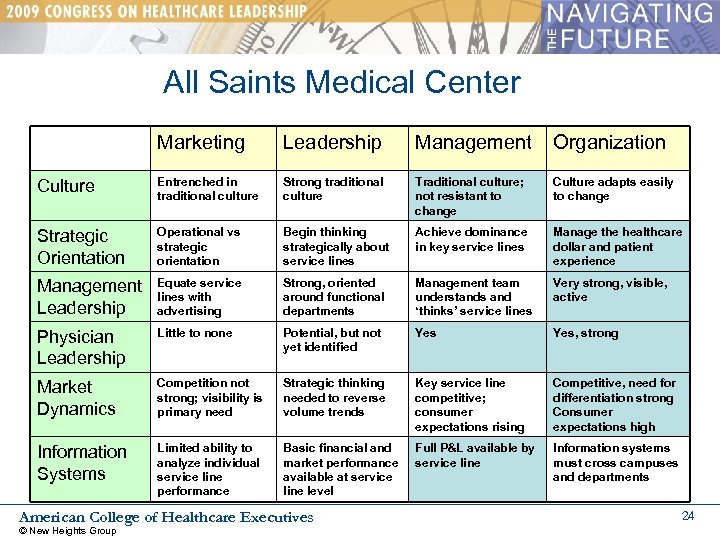 2009 CONGRESS ON HEALTHCARE LEADERSHIP

NAVIGATING THE FUTURE

All Saints Medical Center

| | Marketing | Leadership | Management | Organization |
|---|---|---|---|---|
| Culture | Entrenched in traditional culture | Strong traditional culture | Traditional culture; not resistant to change | Culture adapts easily to change |
| Strategic Orientation | Operational vs strategic orientation | Begin thinking strategically about service lines | Achieve dominance in key service lines | Manage the healthcare dollar and patient experience |
| Management Leadership | Equate service lines with advertising | Strong, oriented around functional departments | Management team understands and 'thinks' service lines | Very strong, visible, active |
| Physician Leadership | Little to none | Potential, but not yet identified | Yes | Yes, strong |
| Market Dynamics | Competition not strong; visibility is primary need | Strategic thinking needed to reverse volume trends | Key service line competitive; consumer expectations rising | Competitive, need for differentiation strong Consumer expectations high |
| Information Systems | Limited ability to analyze individual service line performance | Basic financial and market performance available at service line level | Full P&L available by service line | Information systems must cross campuses and departments |

American College of Healthcare Executives
© New Heights Group

24